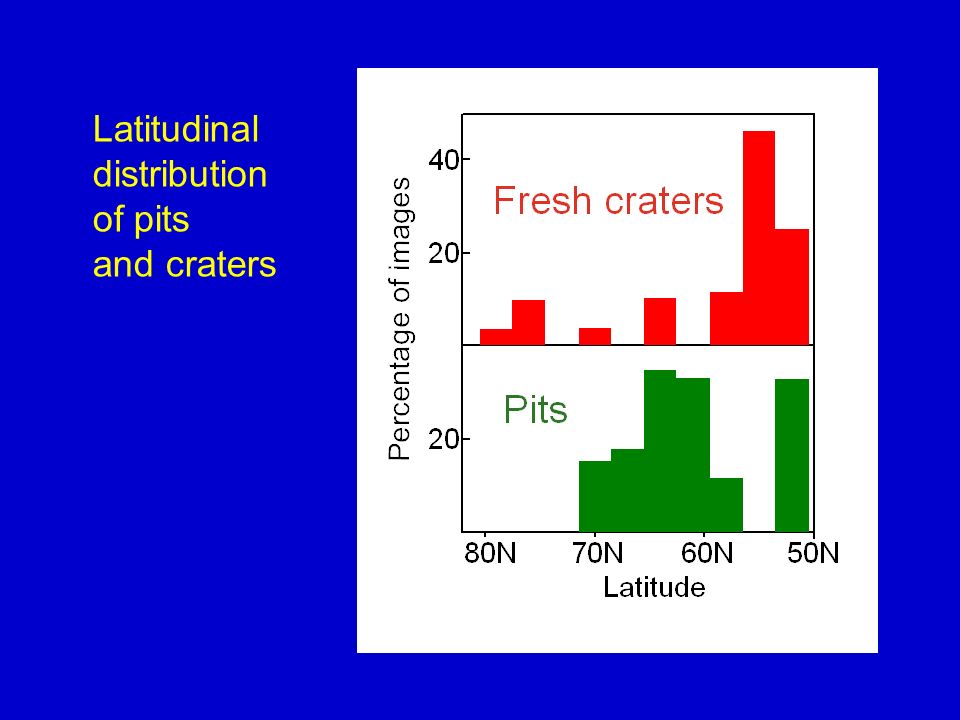 Latitudinal distribution of pits and craters

Percentage of images

40

20

Fresh craters

Pits

20

80N 70N 60N 50N

Latitude